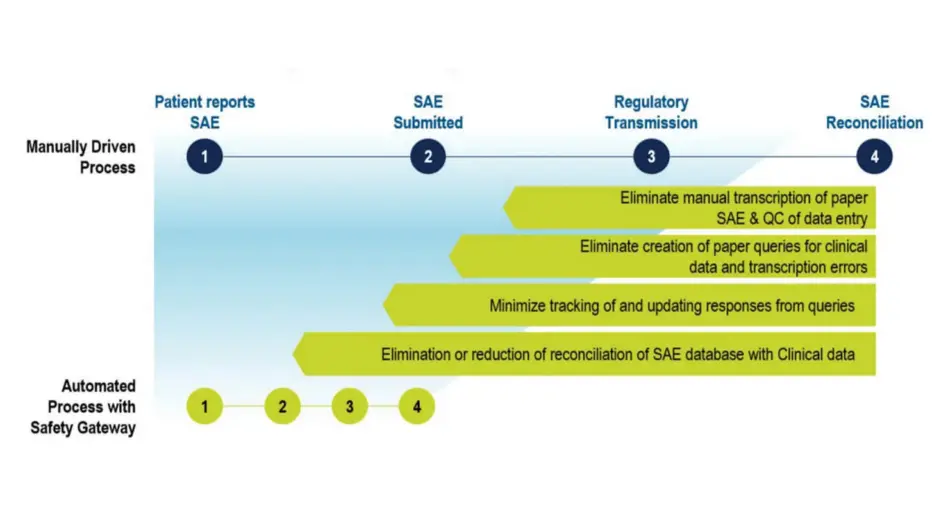 Patient reports SAE

SAE Submitted

Regulatory Transmission

SAE Reconciliation

Manually Driven Process

1

2

3

4

Eliminate manual transcription of paper SAE & QC of data entry

Eliminate creation of paper queries for clinical data and transcription errors

Minimize tracking of and updating responses from queries

Elimination or reduction of reconciliation of SAE database with Clinical data

Automated Process with Safety Gateway

1

2

3

4